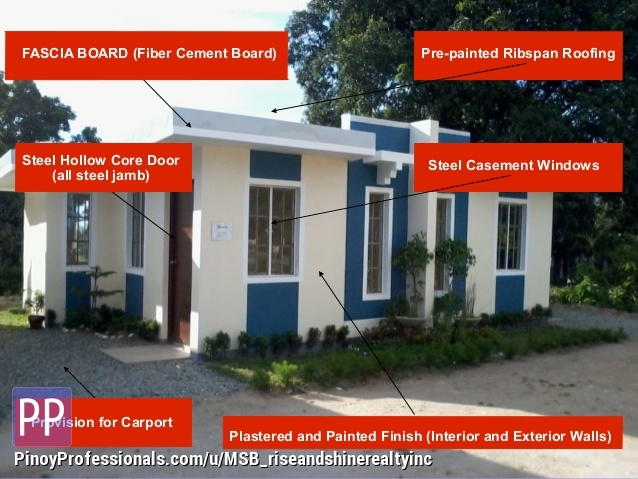 FASCIA BOARD (Fiber Cement Board)

Pre-painted Ribspan Roofing

Steel Hollow Core Door (all steel jamb)

Steel Casement Windows

PP

Provision for Carport

Plastered and Painted Finish (Interior and Exterior Walls)

PinoyProfessionals.com/u/MSB_riseandshinerealtyinc